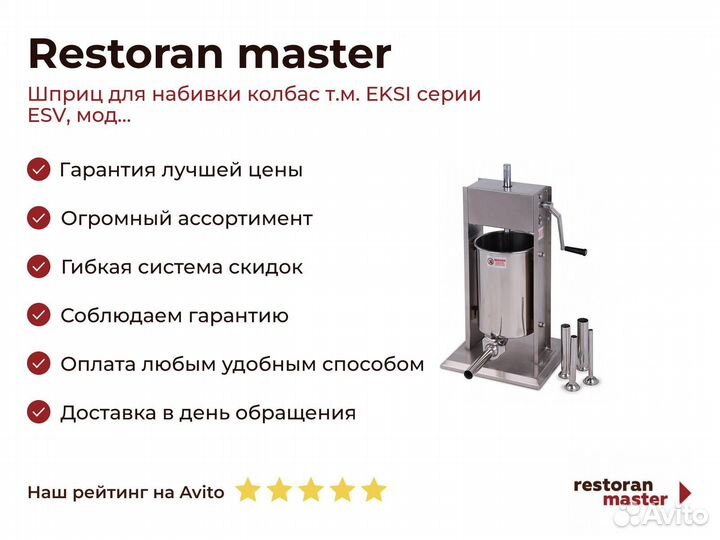 Restoran master

Шприц для набивки колбас т.м. EKSI серии ESV, мод...

Гарантия лучшей цены

Огромный ассортимент

Гибкая система скидок

Соблюдаем гарантию

Оплата любым удобным способом

Доставка в день обращения

Наш рейтинг на Avito

restoran master

Avito